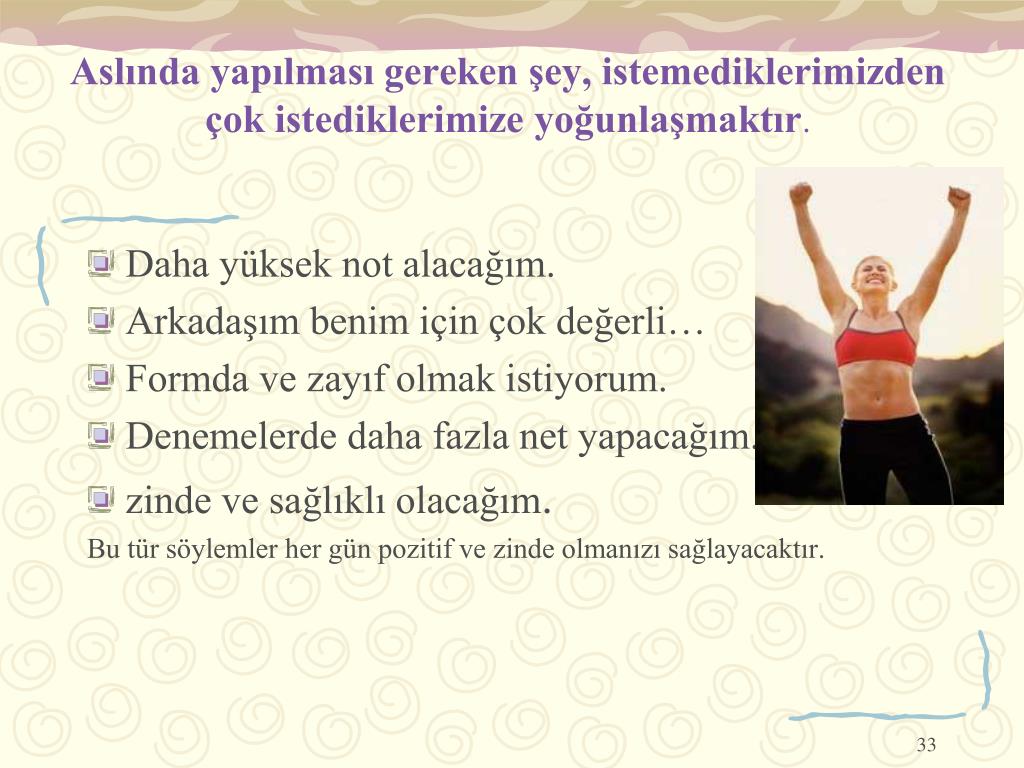 Aslında yapılması gereken şey, istemediklerimizden çok istediklerimize yoğunlaşmaktır.

Daha yüksek not alacağım.
Arkadaşım benim için çok değerli…
Formda ve zayıf olmak istiyorum.
Denemelerde daha fazla net yapacağım.
zinde ve sağlıklı olacağım.

Bu tür söylemler her gün pozitif ve zinde olmanızı sağlayacaktır.

33